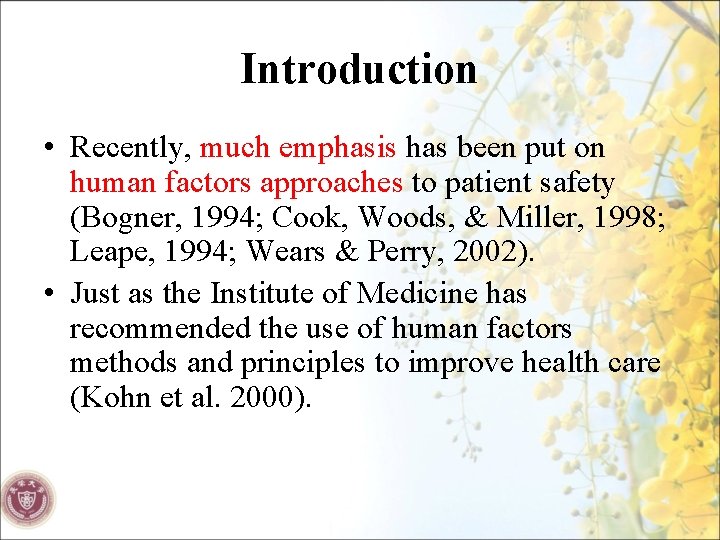 Introduction

• Recently, much emphasis has been put on human factors approaches to patient safety (Bogner, 1994; Cook, Woods, & Miller, 1998; Leape, 1994; Wears & Perry, 2002).

• Just as the Institute of Medicine has recommended the use of human factors methods and principles to improve health care (Kohn et al. 2000).